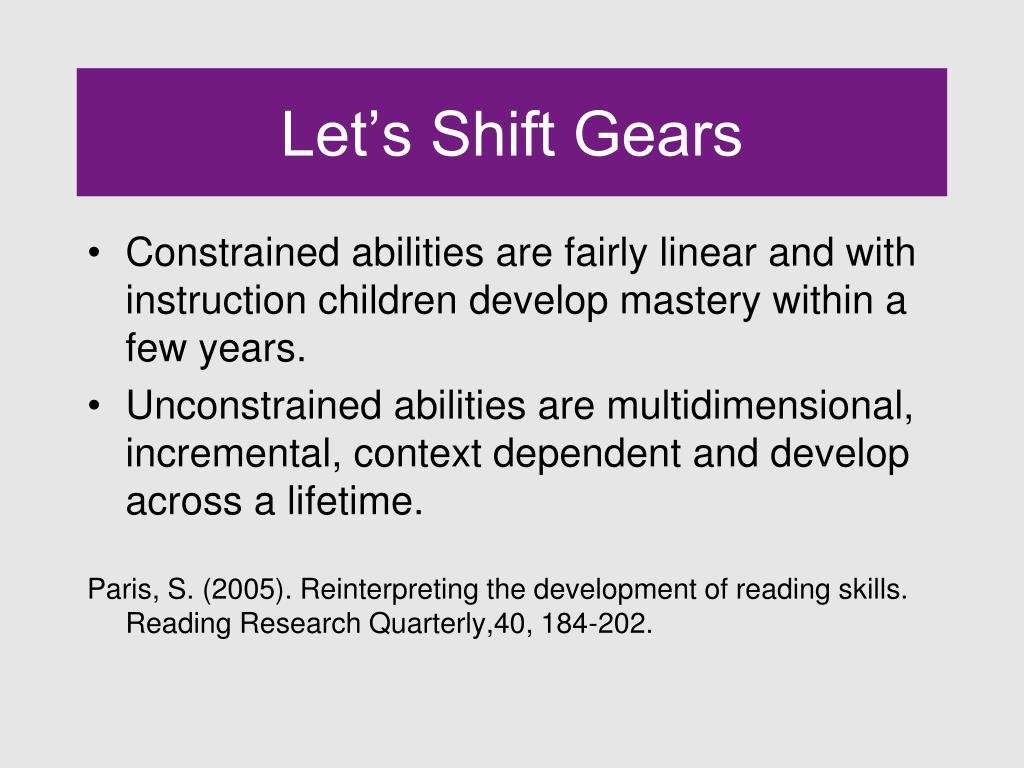 Let’s Shift Gears

• Constrained abilities are fairly linear and with instruction children develop mastery within a few years.
• Unconstrained abilities are multidimensional, incremental, context dependent and develop across a lifetime.

Paris, S. (2005). Reinterpreting the development of reading skills. Reading Research Quarterly,40, 184-202.